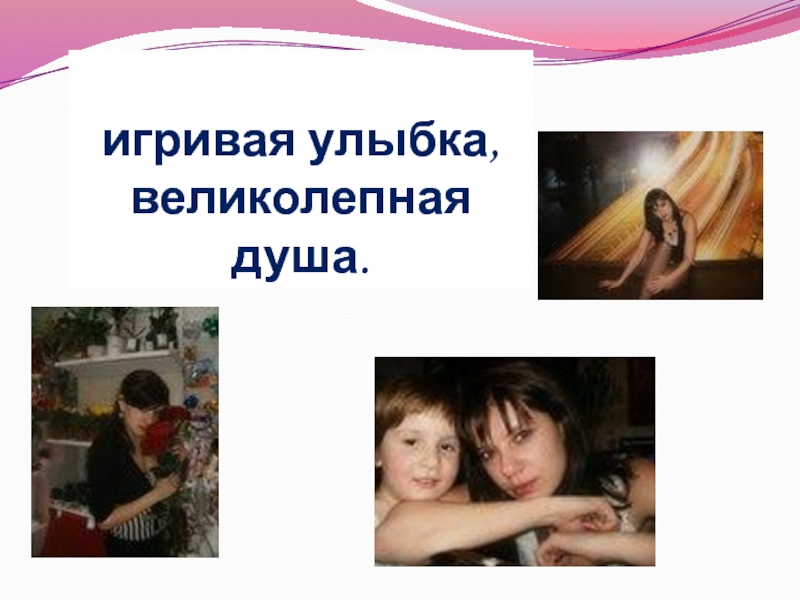 игривая улыбка, великолепная душа.